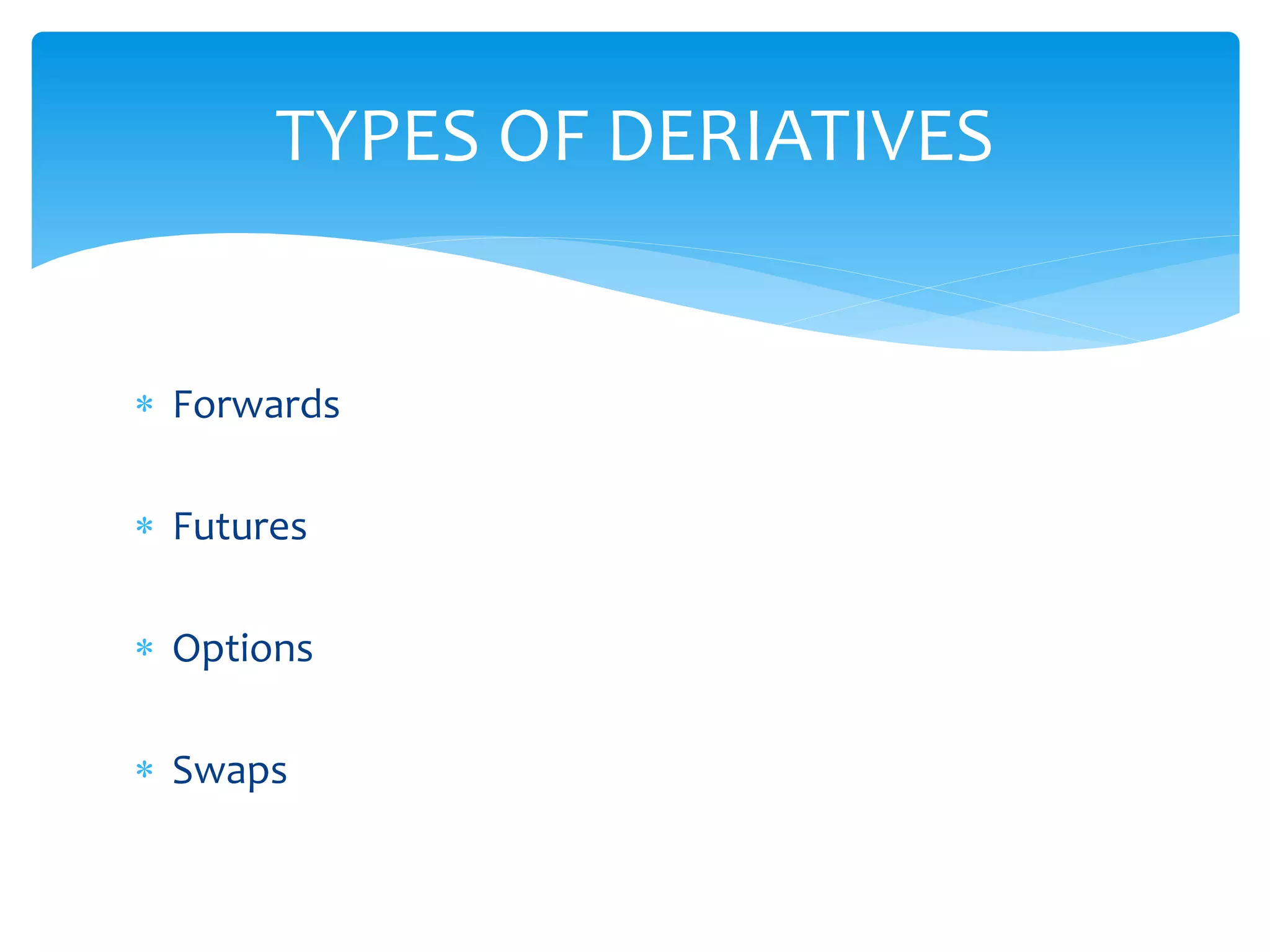 TYPES OF DERIATIVES

* Forwards

* Futures

* Options

* Swaps